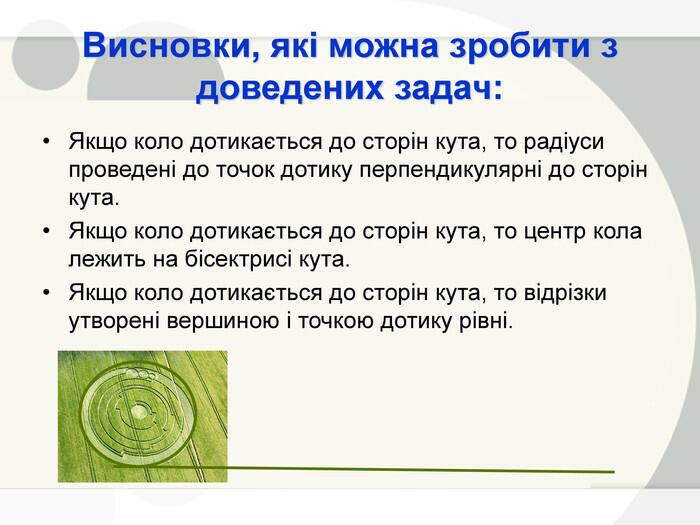 Висновки, які можна зробити з доведених задач:

• Якщо коло дотикається до сторін кута, то радіуси проведені до точок дотику перпендикулярні до сторін кута.
• Якщо коло дотикається до сторін кута, то центр кола лежить на бісектрисі кута.
• Якщо коло дотикається до сторін кута, то відрізки утворені вершиною і точкою дотику рівні.